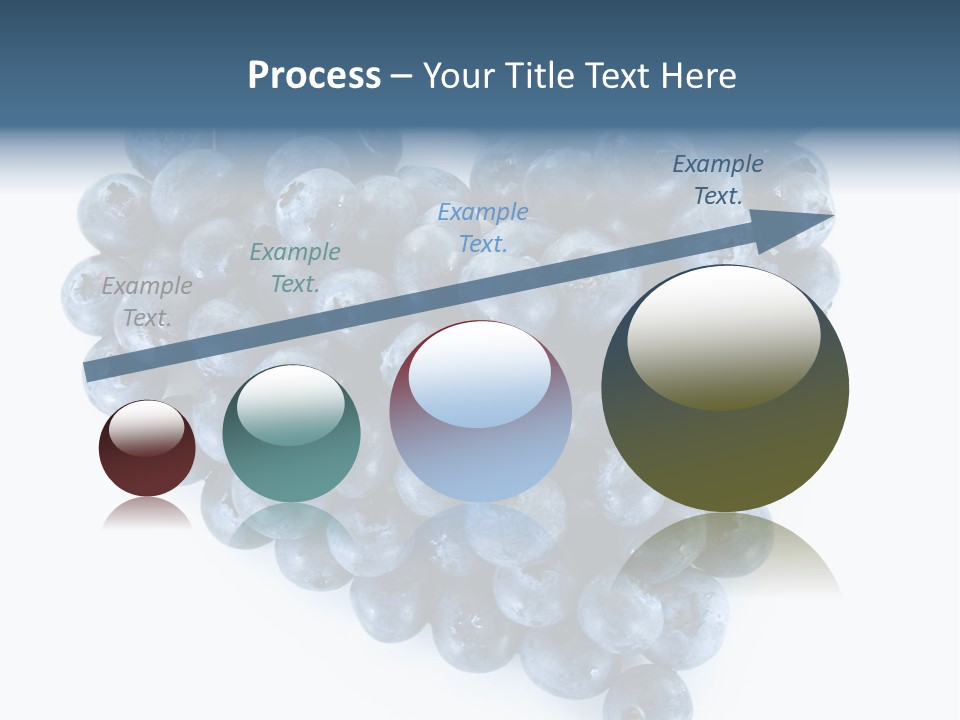 Process – Your Title Text Here

Example Text.

Example Text.

Example Text.

Example Text.